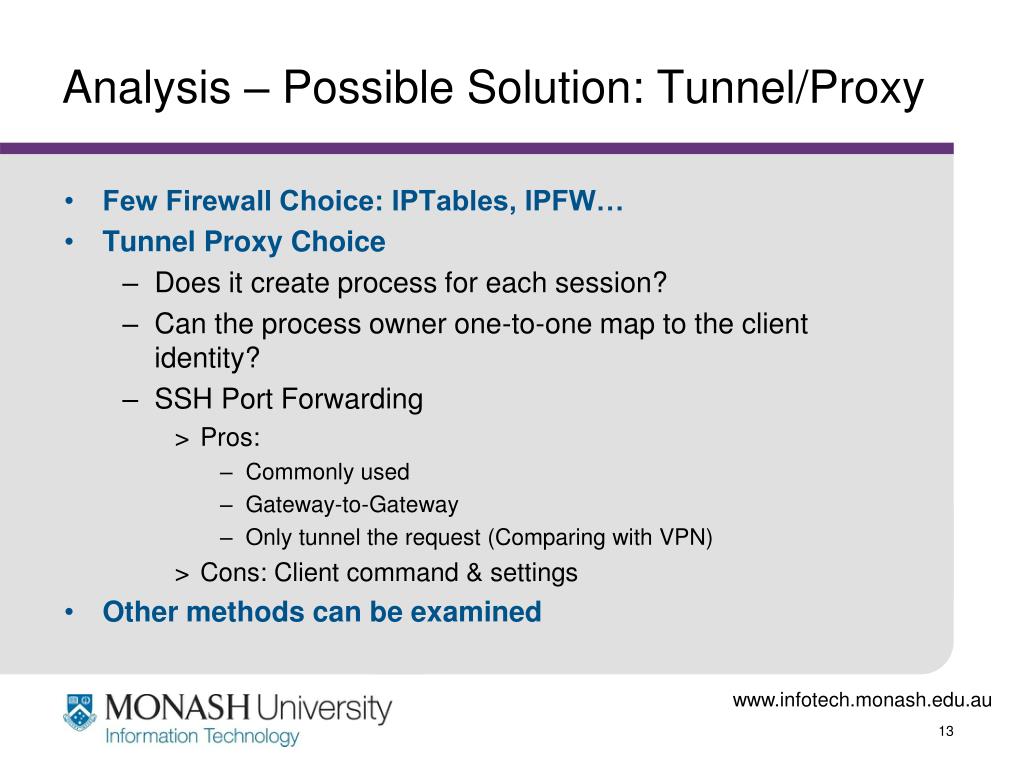 Analysis – Possible Solution: Tunnel/Proxy

• Few Firewall Choice: IPTables, IPFW…
• Tunnel Proxy Choice
  – Does it create process for each session?
  – Can the process owner one-to-one map to the client identity?
  – SSH Port Forwarding
    > Pros:
      – Commonly used
      – Gateway-to-Gateway
      – Only tunnel the request (Comparing with VPN)
    > Cons: Client command & settings
• Other methods can be examined

MONASH University
Information Technology

www.infotech.monash.edu.au

13